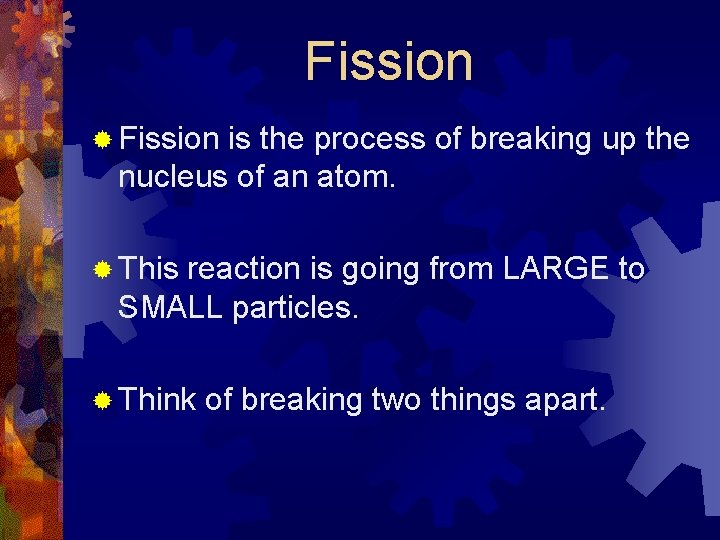 Fission

Fission is the process of breaking up the nucleus of an atom.

This reaction is going from LARGE to SMALL particles.

Think of breaking two things apart.